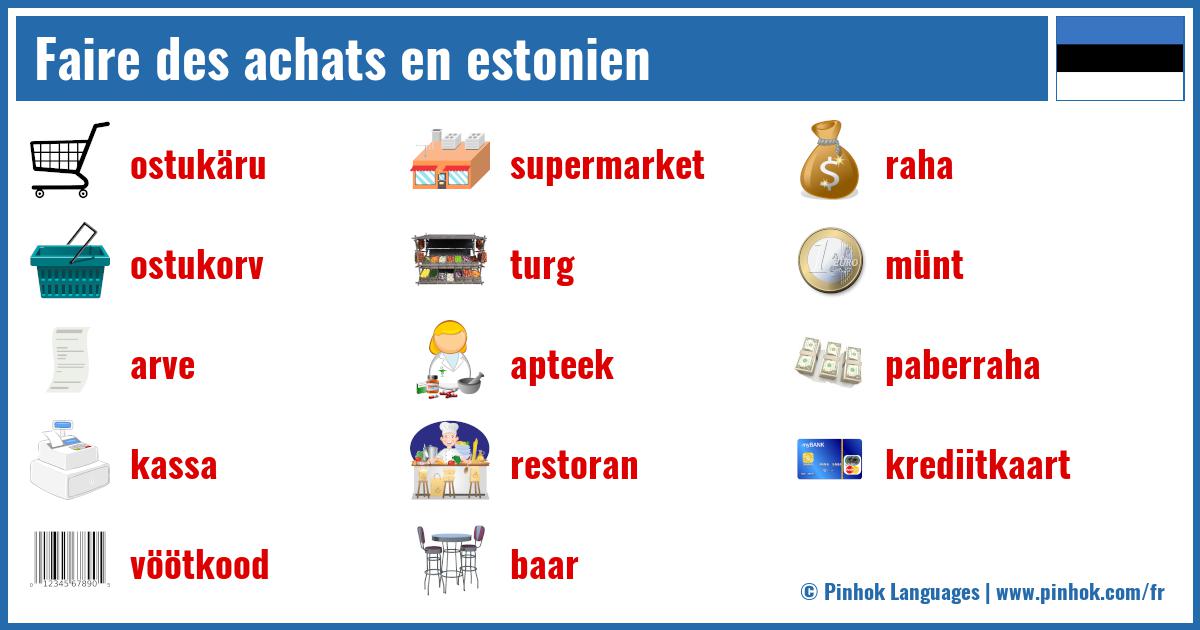 Faire des achats en estonien

ostukäru

ostukorv

arve

kassa

vöötkood

supermarket

turg

apteek

restoran

baar

raha

münt

paberraha

krediitkaart

© Pinhok Languages | www.pinhok.com/fr